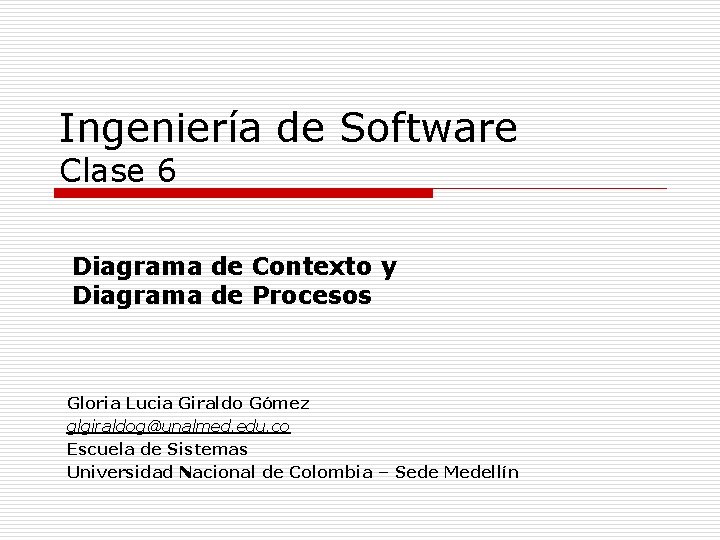 Ingeniería de Software
Clase 6

Diagrama de Contexto y
Diagrama de Procesos

Gloria Lucia Giraldo Gómez
glgiraldog@unalmed.edu.co
Escuela de Sistemas
Universidad Nacional de Colombia – Sede Medellín